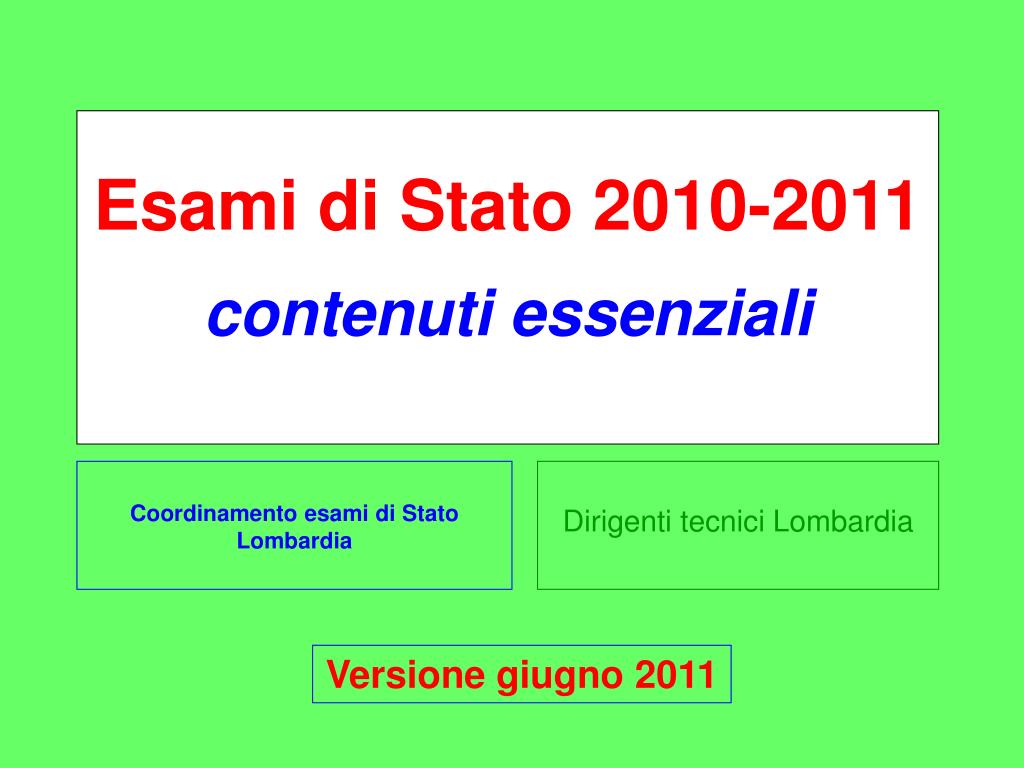 Esami di Stato 2010-2011
contenuti essenziali

Coordinamento esami di Stato Lombardia

Dirigenti tecnici Lombardia

Versione giugno 2011